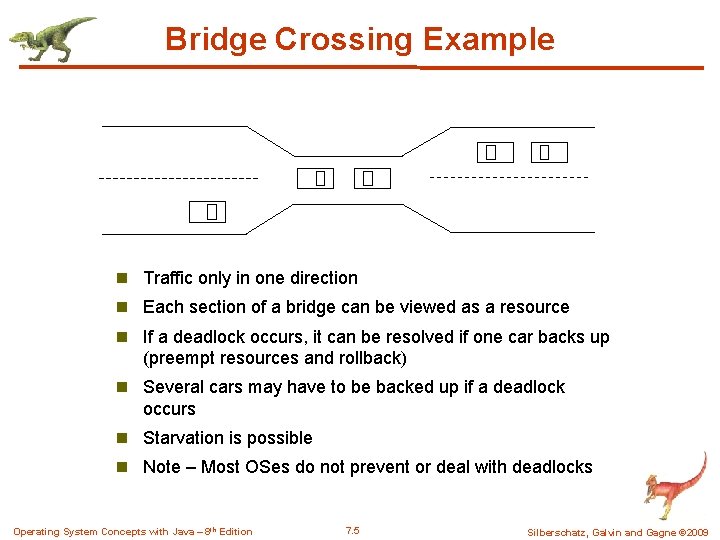 Bridge Crossing Example

- Traffic only in one direction
- Each section of a bridge can be viewed as a resource
- If a deadlock occurs, it can be resolved if one car backs up (preempt resources and rollback)
- Several cars may have to be backed up if a deadlock occurs
- Starvation is possible
- Note – Most OSes do not prevent or deal with deadlocks

Operating System Concepts with Java – 8th Edition
7.5
Silberschatz, Galvin and Gagne ©2009